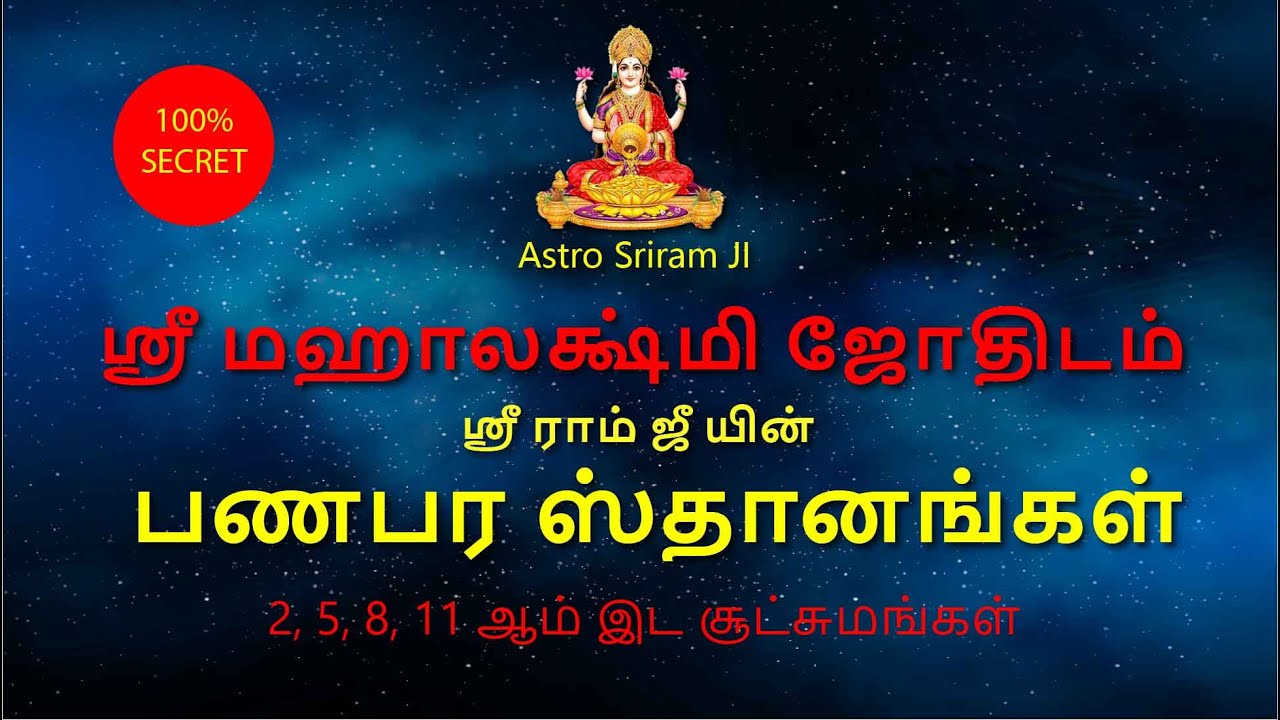 100% SECRET

Astro Sriram JI

ஸ்ரீ மஹாலக்ஷ்மி ஜோதிடம்

ஸ்ரீ ராம் ஜீ யின்

பணபர ஸ்தானங்கள்

2, 5, 8, 11 ஆம் இட சூட்சுமங்கள்